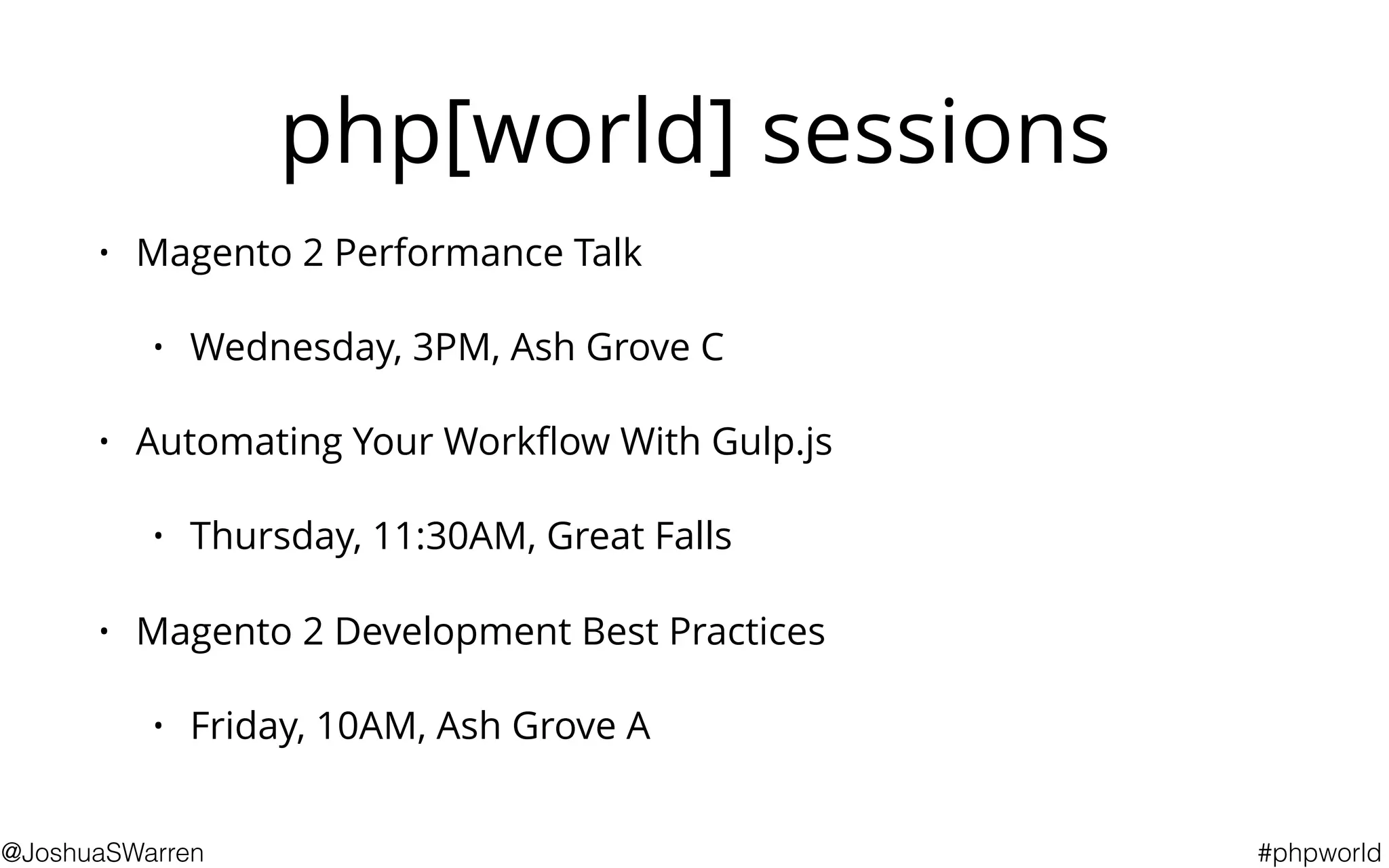 php[world] sessions

• Magento 2 Performance Talk

• Wednesday, 3PM, Ash Grove C

• Automating Your Workflow With Gulp.js

• Thursday, 11:30AM, Great Falls

• Magento 2 Development Best Practices

• Friday, 10AM, Ash Grove A

@JoshuaSWarren

#phpworld